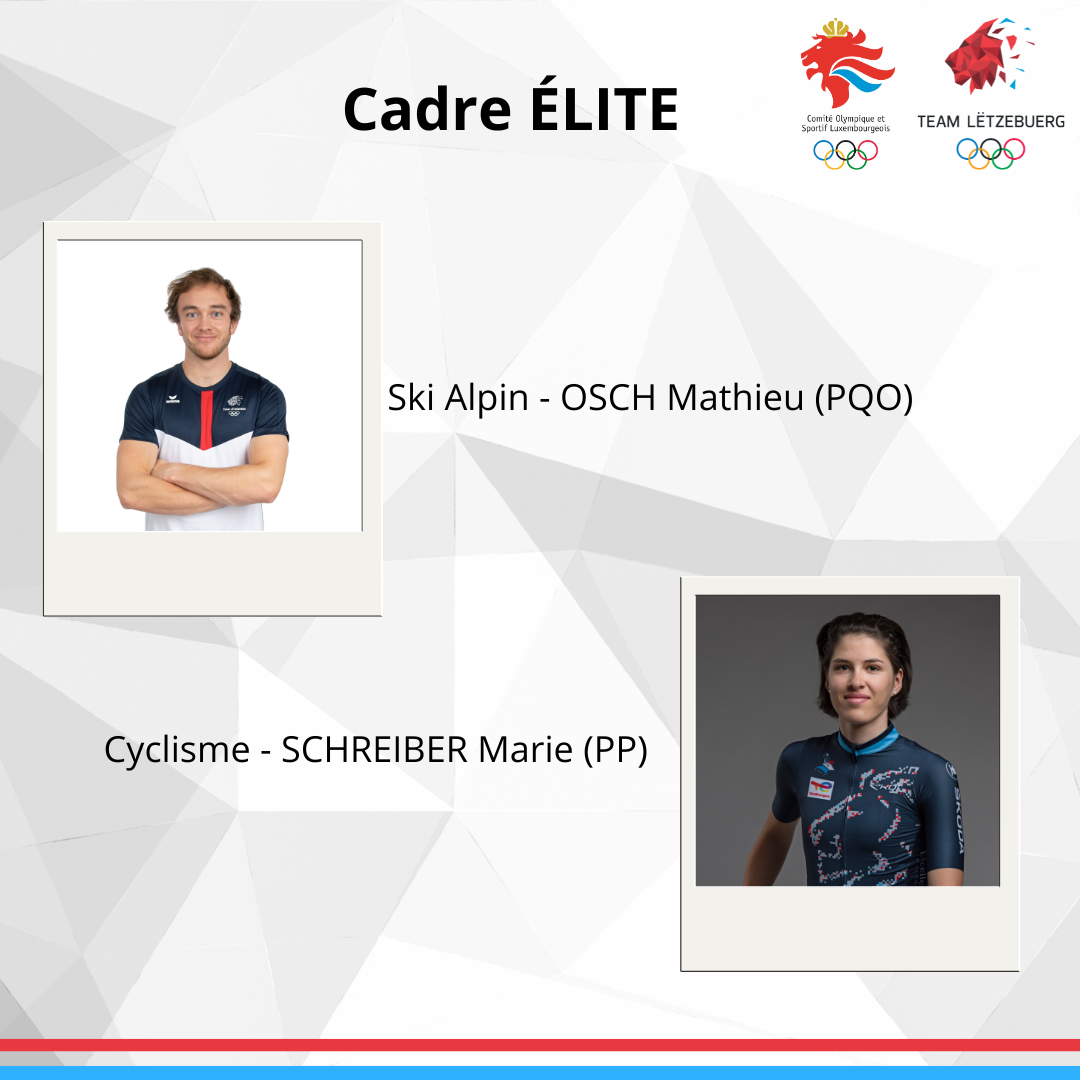 Cadre ÉLITE

Comité Olympique et Sportif Luxembourgeois

TEAM LËTZEBUERG

Ski Alpin - OSCH Mathieu (PQO)

Cyclisme - SCHREIBER Marie (PP)

ŠKODA